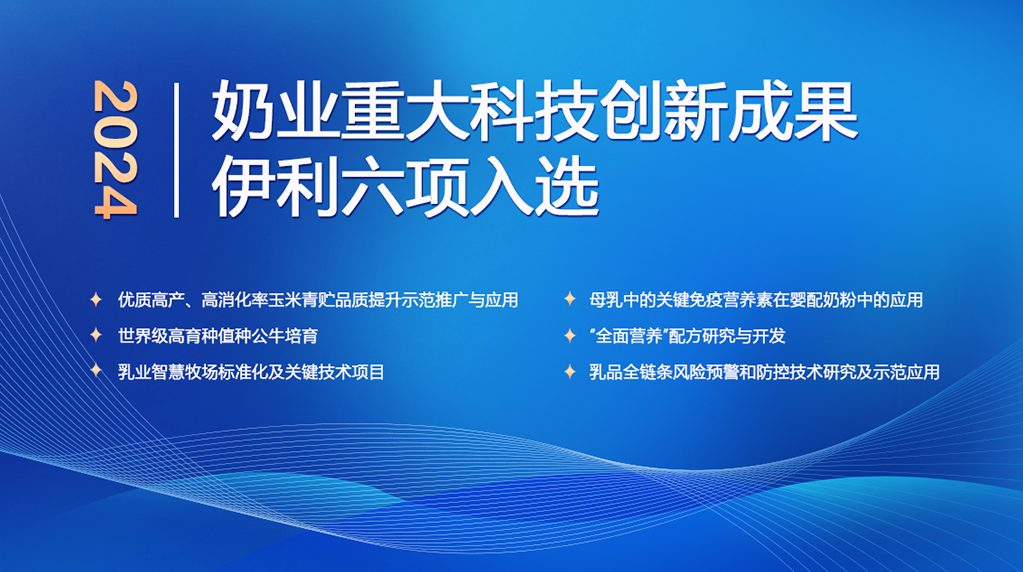 2024

奶业重大科技创新成果
伊利六项入选

优质高产、高消化率玉米青贮品质提升示范推广与应用

世界级高育种值种公牛培育

乳业智慧牧场标准化及关键技术项目

母乳中的关键免疫营养素在婴配奶粉中的应用

“全面营养”配方研究与开发

乳品全链条风险预警和防控技术研究及示范应用